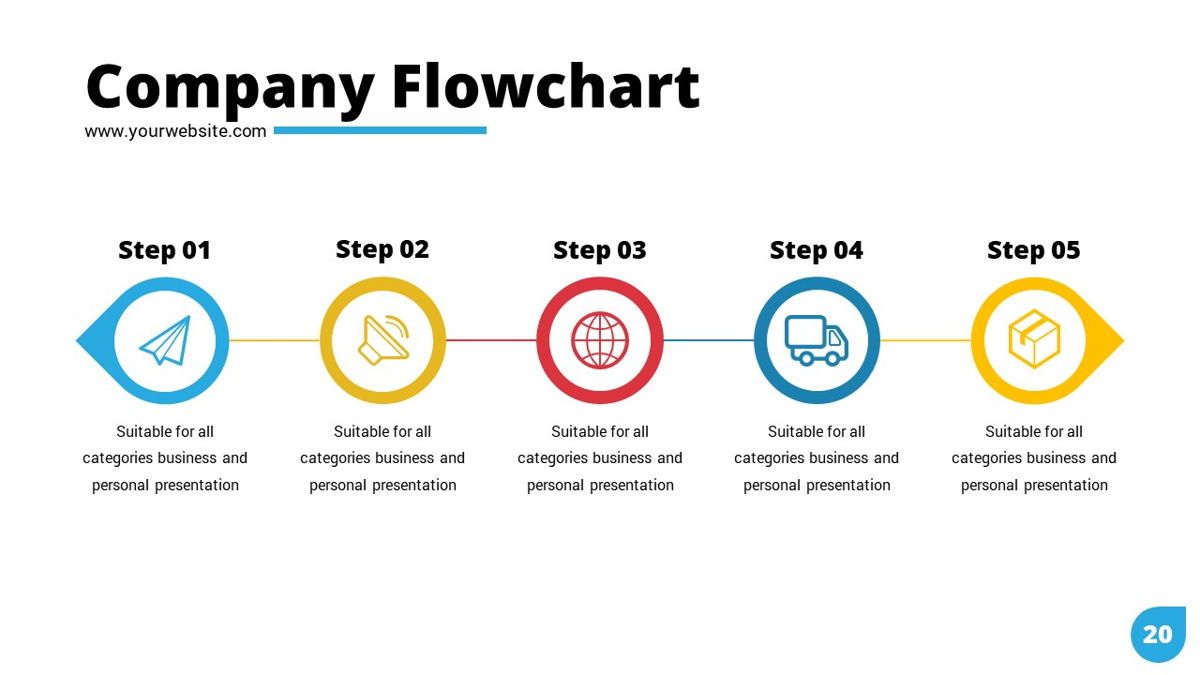 Company Flowchart
www.yourwebsite.com

Step 01
Suitable for all categories business and personal presentation

Step 02
Suitable for all categories business and personal presentation

Step 03
Suitable for all categories business and personal presentation

Step 04
Suitable for all categories business and personal presentation

Step 05
Suitable for all categories business and personal presentation

20